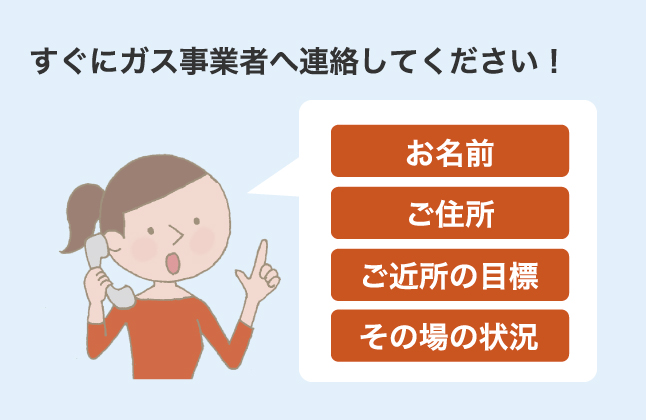 すぐにガス事業者へ連絡してください！

お名前

ご住所

ご近所の目標

その場の状況